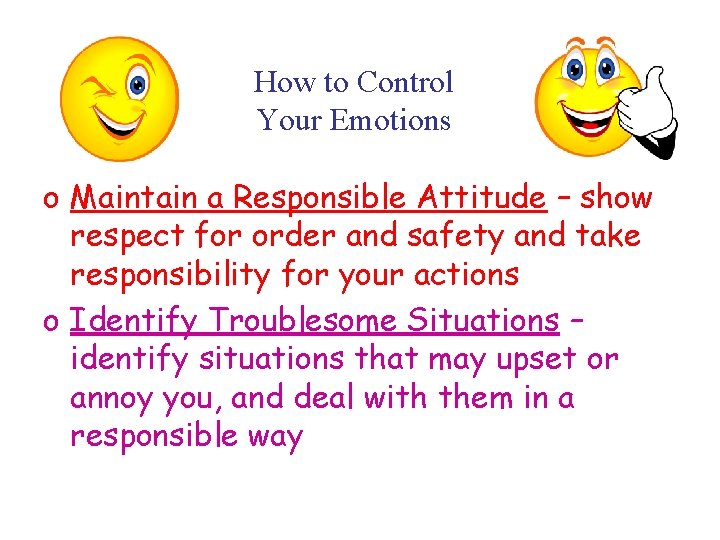 How to Control Your Emotions

o Maintain a Responsible Attitude – show respect for order and safety and take responsibility for your actions

o Identify Troublesome Situations – identify situations that may upset or annoy you, and deal with them in a responsible way